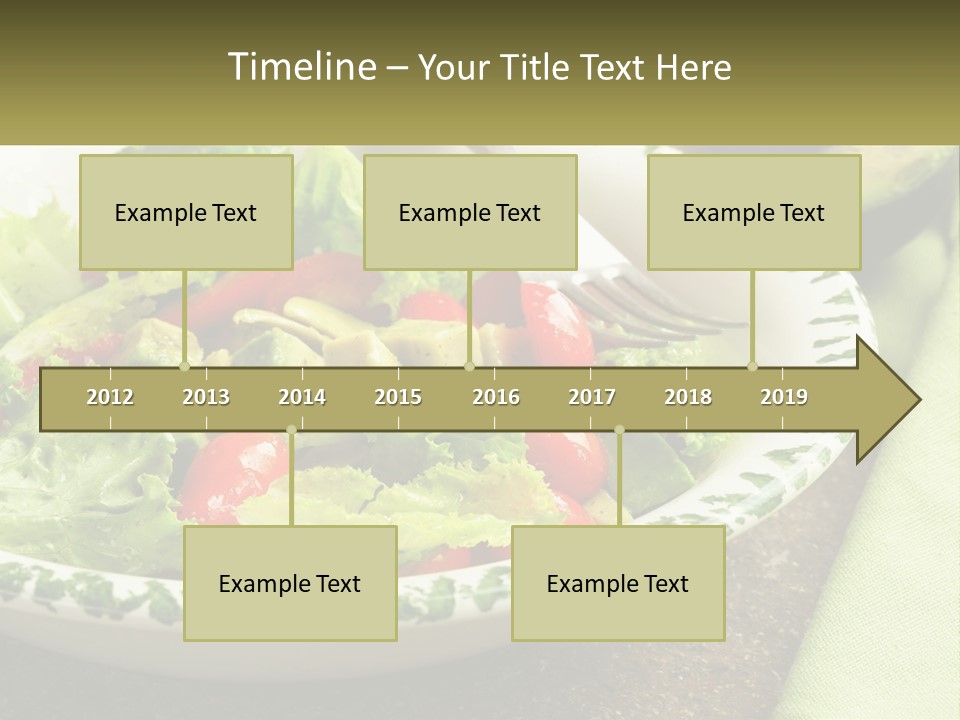 Timeline – Your Title Text Here

Example Text

Example Text

Example Text

2012 2013 2014 2015 2016 2017 2018 2019

Example Text

Example Text